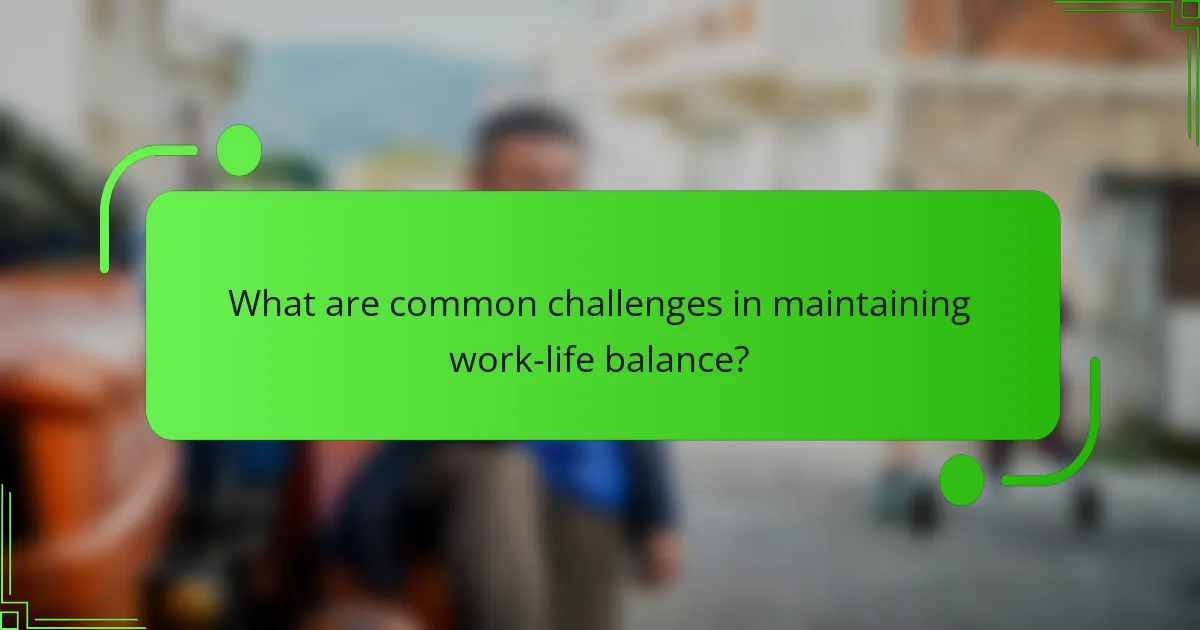 What are common challenges in maintaining work-life balance?